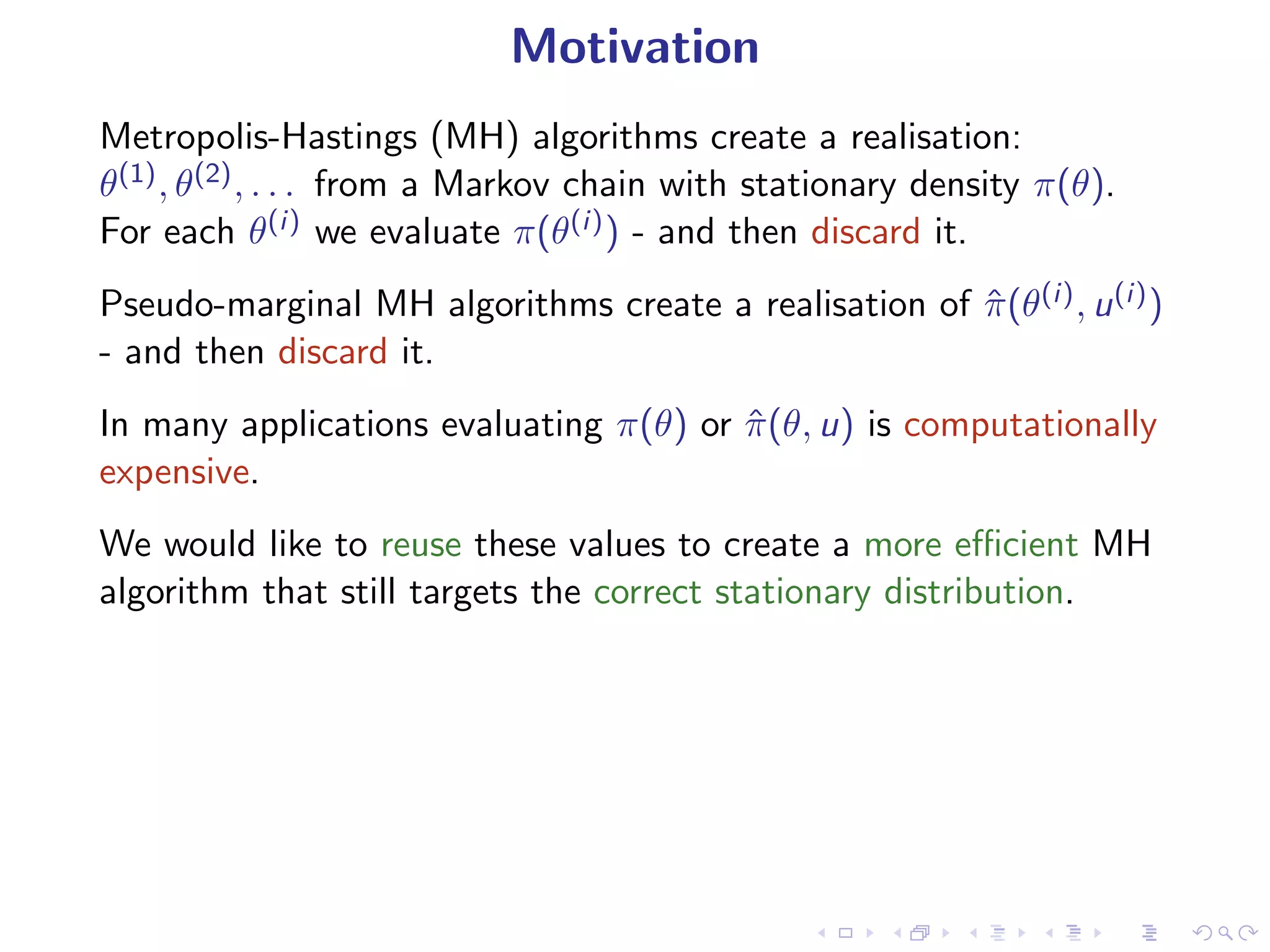 Motivation

Metropolis-Hastings (MH) algorithms create a realisation: $\theta^{(1)}, \theta^{(2)}, \ldots$ from a Markov chain with stationary density $\pi(\theta)$. For each $\theta^{(i)}$ we evaluate $\pi(\theta^{(i)})$ - and then discard it.

Pseudo-marginal MH algorithms create a realisation of $\hat{\pi}(\theta^{(i)}, u^{(i)})$ - and then discard it.

In many applications evaluating $\pi(\theta)$ or $\hat{\pi}(\theta, u)$ is computationally expensive.

We would like to reuse these values to create a more efficient MH algorithm that still targets the correct stationary distribution.